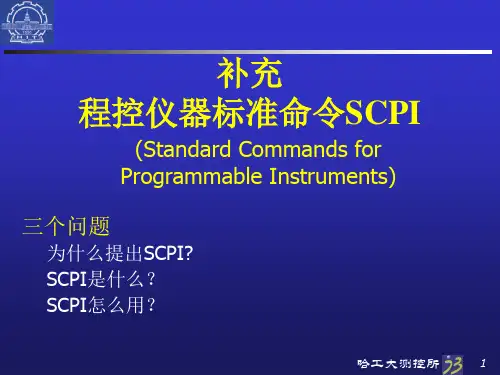 补充
程控仪器标准命令SCPI
(Standard Commands for Programmable Instruments)

三个问题
为什么提出SCPI?
SCPI是什么？
SCPI怎么用？

哈工大测控所 1